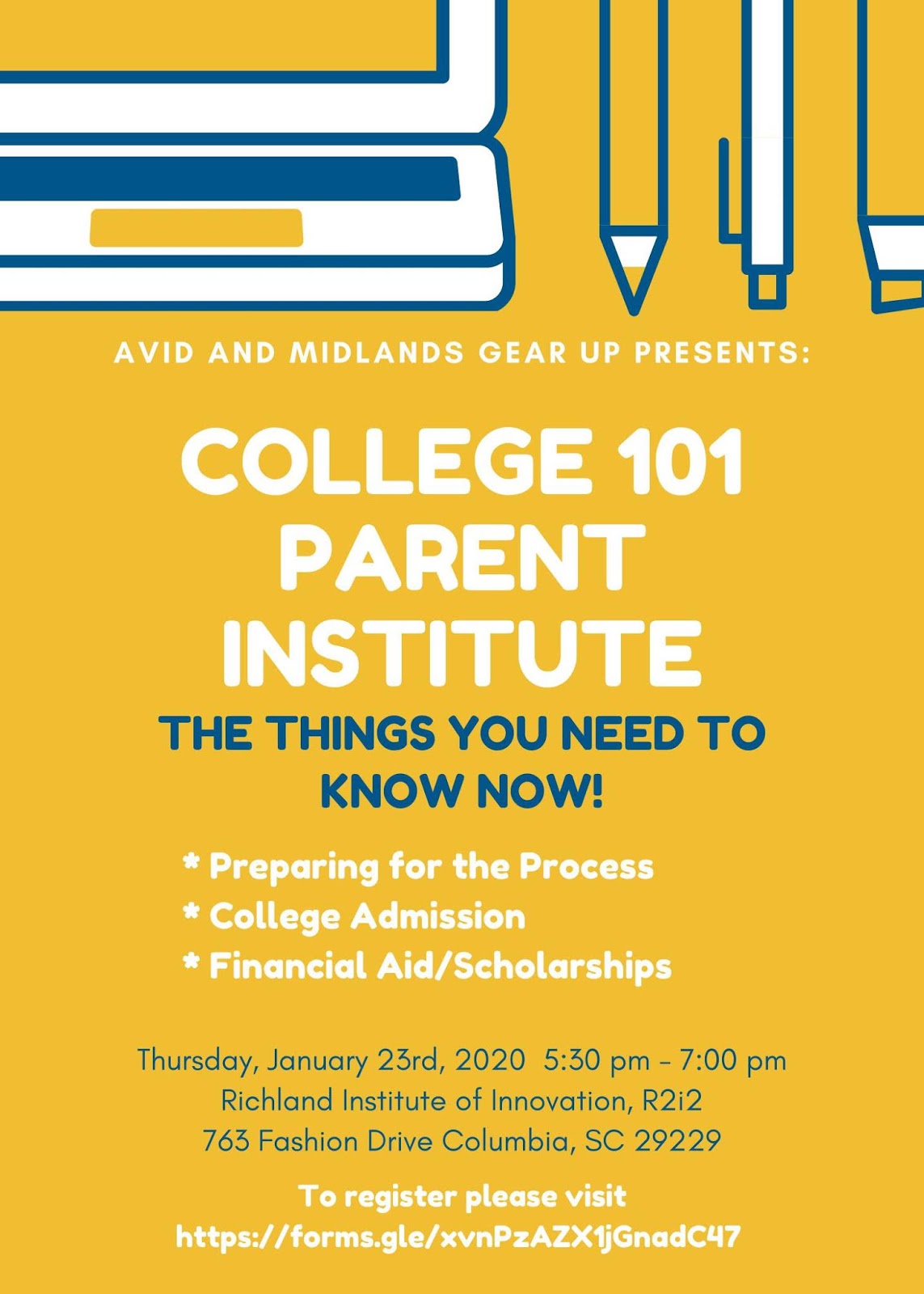 AVID AND MIDLANDS GEAR UP PRESENTS:

COLLEGE 101 PARENT INSTITUTE

THE THINGS YOU NEED TO KNOW NOW!

* Preparing for the Process
* College Admission
* Financial Aid/Scholarships

Thursday, January 23rd, 2020 5:30 pm - 7:00 pm
Richland Institute of Innovation, R2i2
763 Fashion Drive Columbia, SC 29229

To register please visit
https://forms.gle/xvnPzAZX1jGnadC47